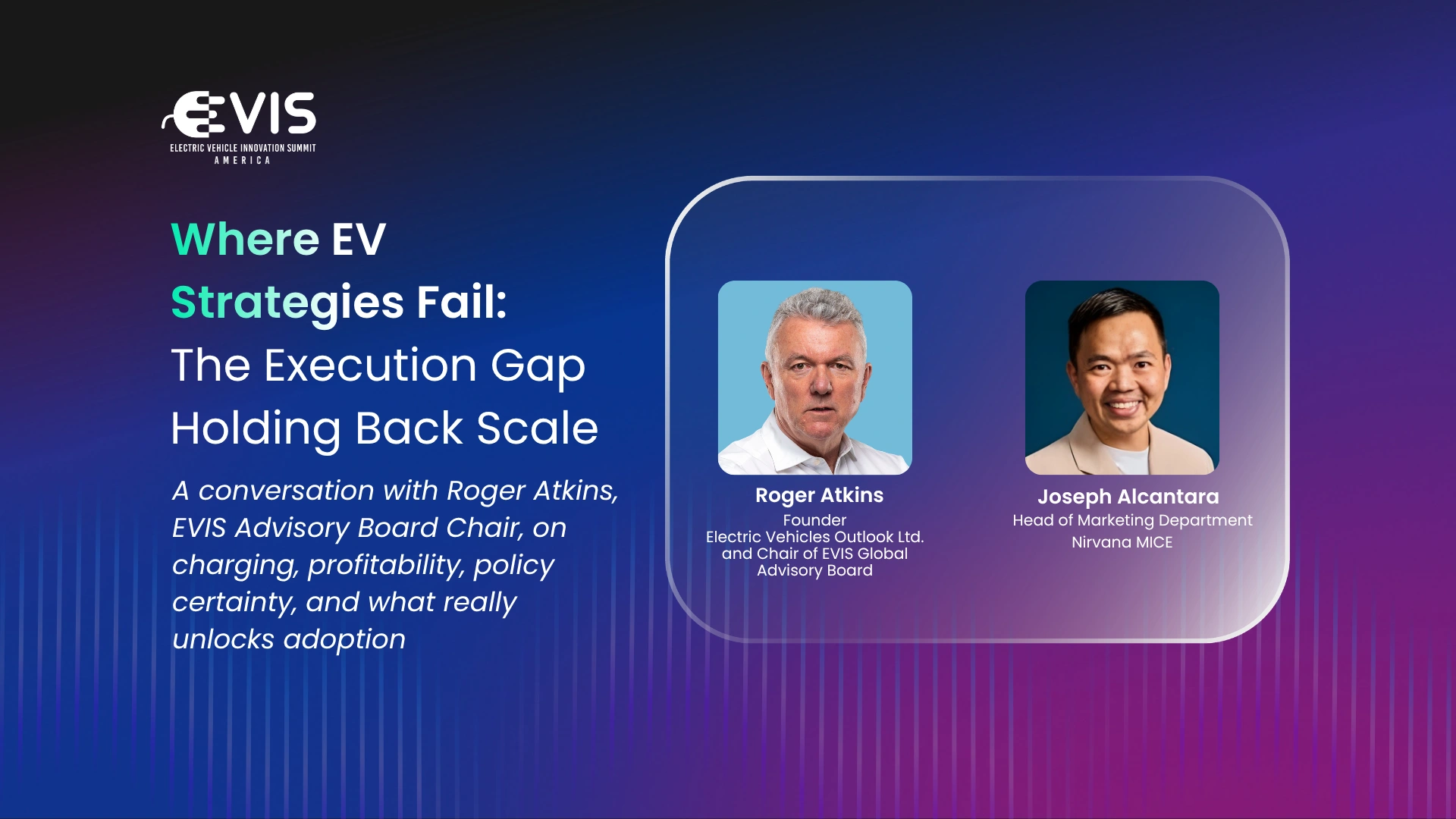 EVIS
ELECTRIC VEHICLE INNOVATION SUMMIT
AMERICA

Where EV Strategies Fail: The Execution Gap Holding Back Scale

A conversation with Roger Atkins, EVIS Advisory Board Chair, on charging, profitability, policy certainty, and what really unlocks adoption

Roger Atkins
Founder
Electric Vehicles Outlook Ltd. and Chair of EVIS Global Advisory Board

Joseph Alcantara
Head of Marketing Department
Nirvana MICE